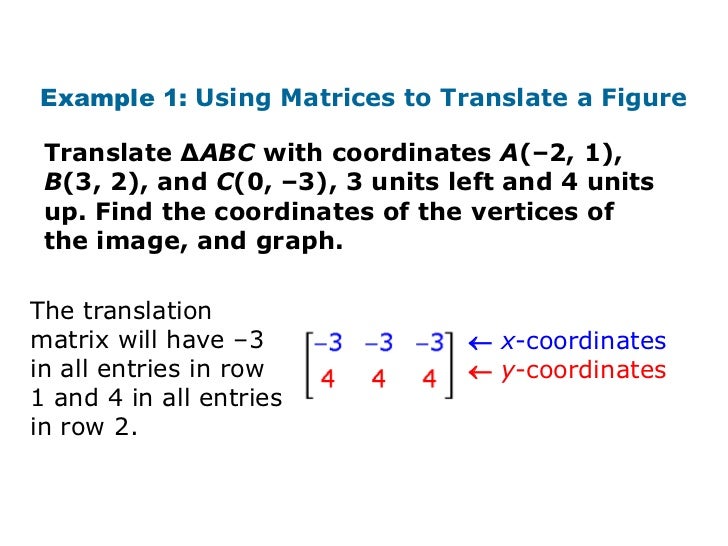 Example 1: Using Matrices to Translate a Figure

Translate $\Delta ABC$ with coordinates $A(-2, 1)$, $B(3, 2)$, and $C(0, -3)$, 3 units left and 4 units up. Find the coordinates of the vertices of the image, and graph.

The translation matrix will have –3 in all entries in row 1 and 4 in all entries in row 2.

$\begin{bmatrix} -3 & -3 & -3 \\ 4 & 4 & 4 \end{bmatrix}$ ← $x$-coordinates ← $y$-coordinates